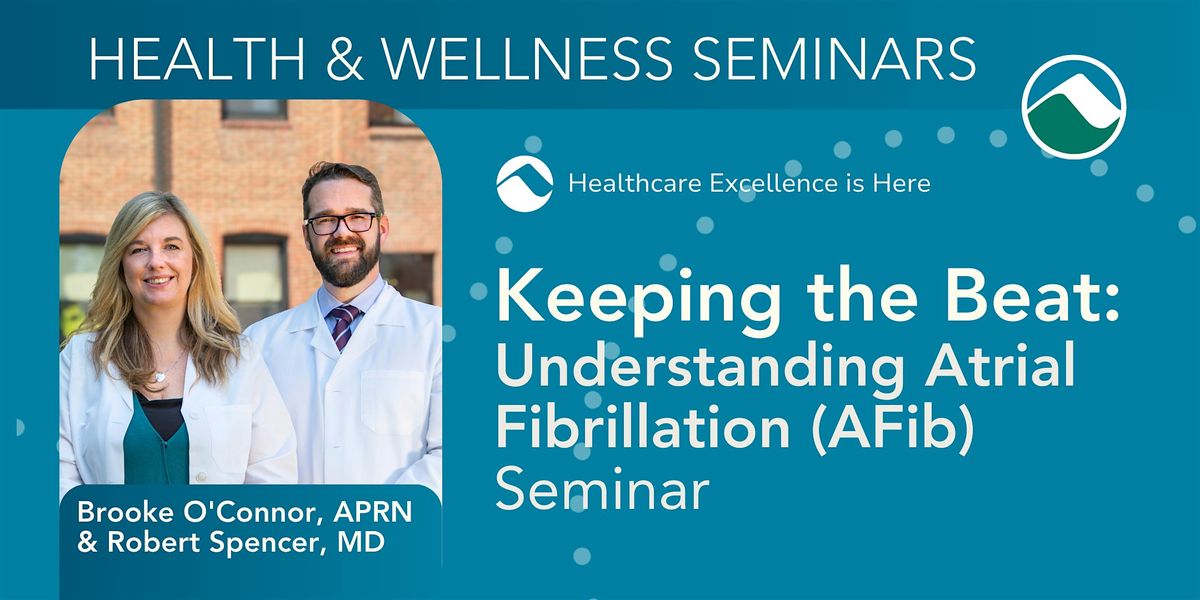 HEALTH & WELLNESS SEMINARS

Healthcare Excellence is Here

Keeping the Beat: Understanding Atrial Fibrillation (AFib) Seminar

Brooke O'Connor, APRN & Robert Spencer, MD